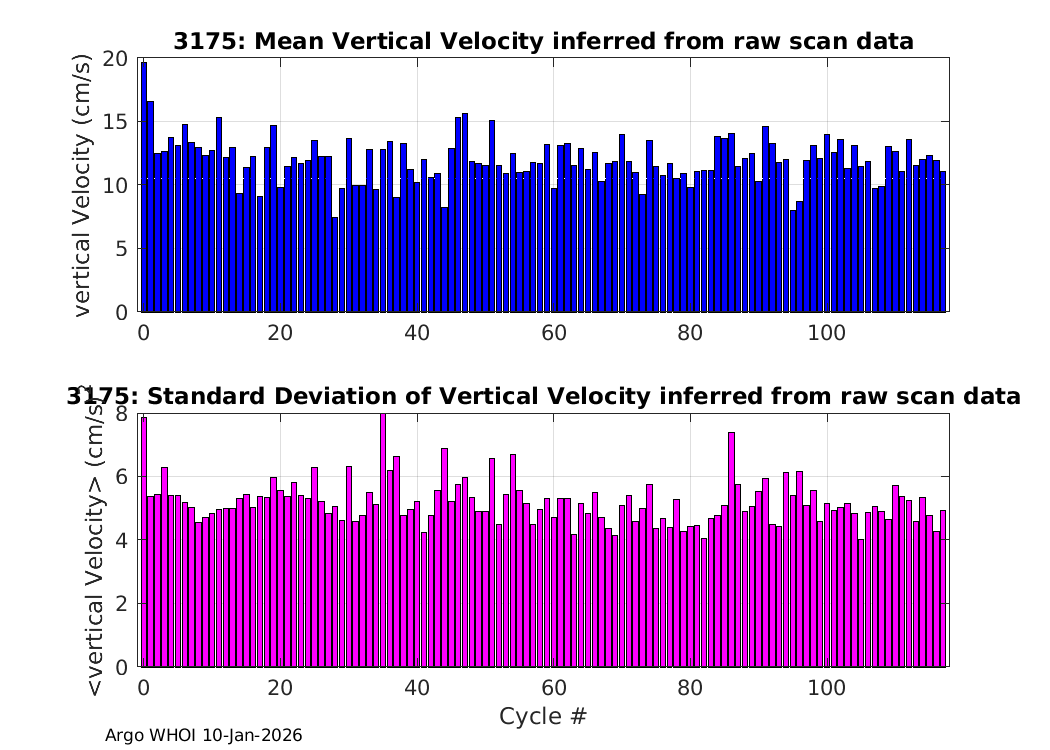 3175: Mean Vertical Velocity inferred from raw scan data

vertical Velocity (cm/s)

20
15
10
5
0

0 20 40 60 80 100

3175: Standard Deviation of Vertical Velocity inferred from raw scan data

<vertical Velocity> (cm/s)

8
6
4
2
0

0 20 40 60 80 100

Cycle #

Argo WHOI 10-Jan-2026